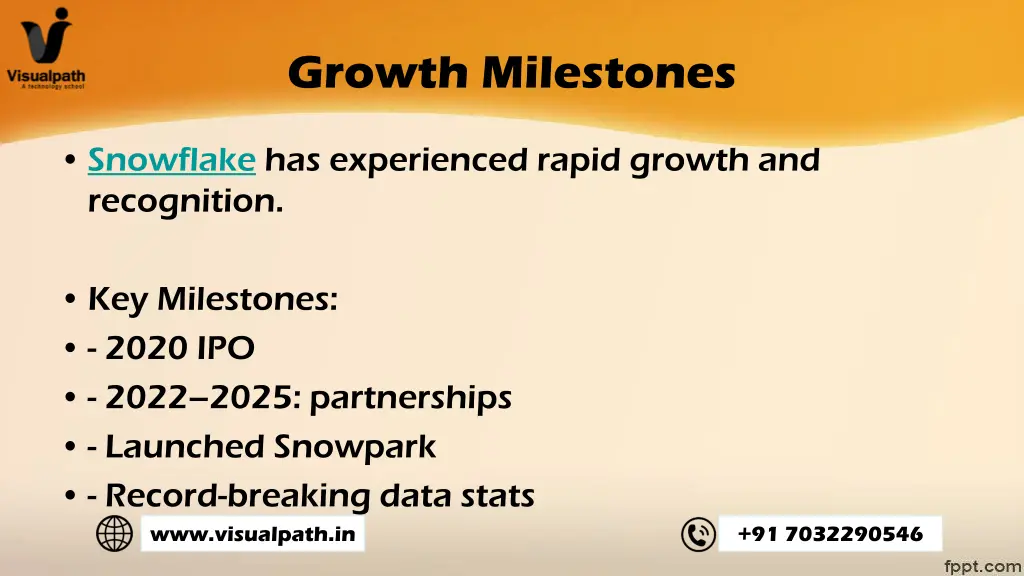 Visualpath
A technology school

Growth Milestones

• Snowflake has experienced rapid growth and recognition.

• Key Milestones:
• - 2020 IPO
• - 2022–2025: partnerships
• - Launched Snowpark
• - Record-breaking data stats

www.visualpath.in

+91 7032290546

fppt.com